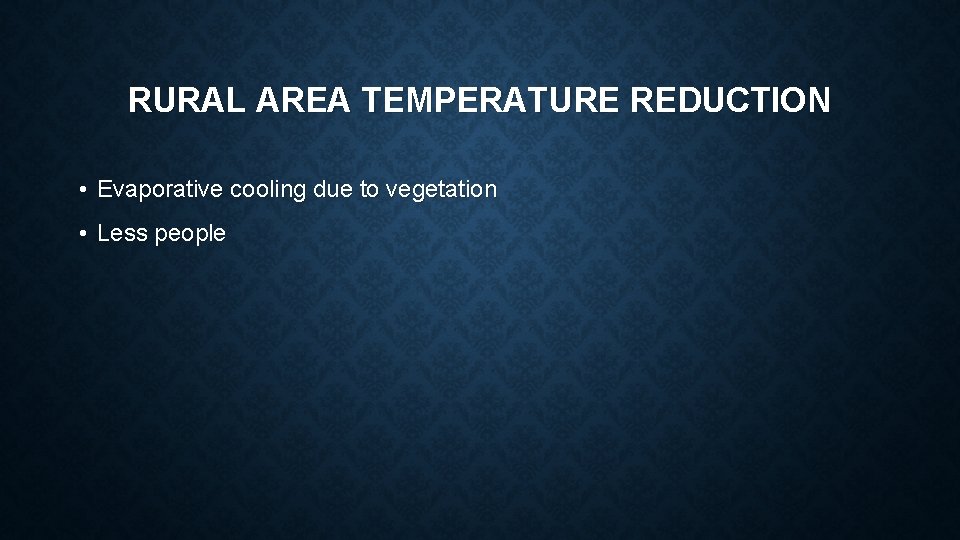 RURAL AREA TEMPERATURE REDUCTION

• Evaporative cooling due to vegetation

• Less people